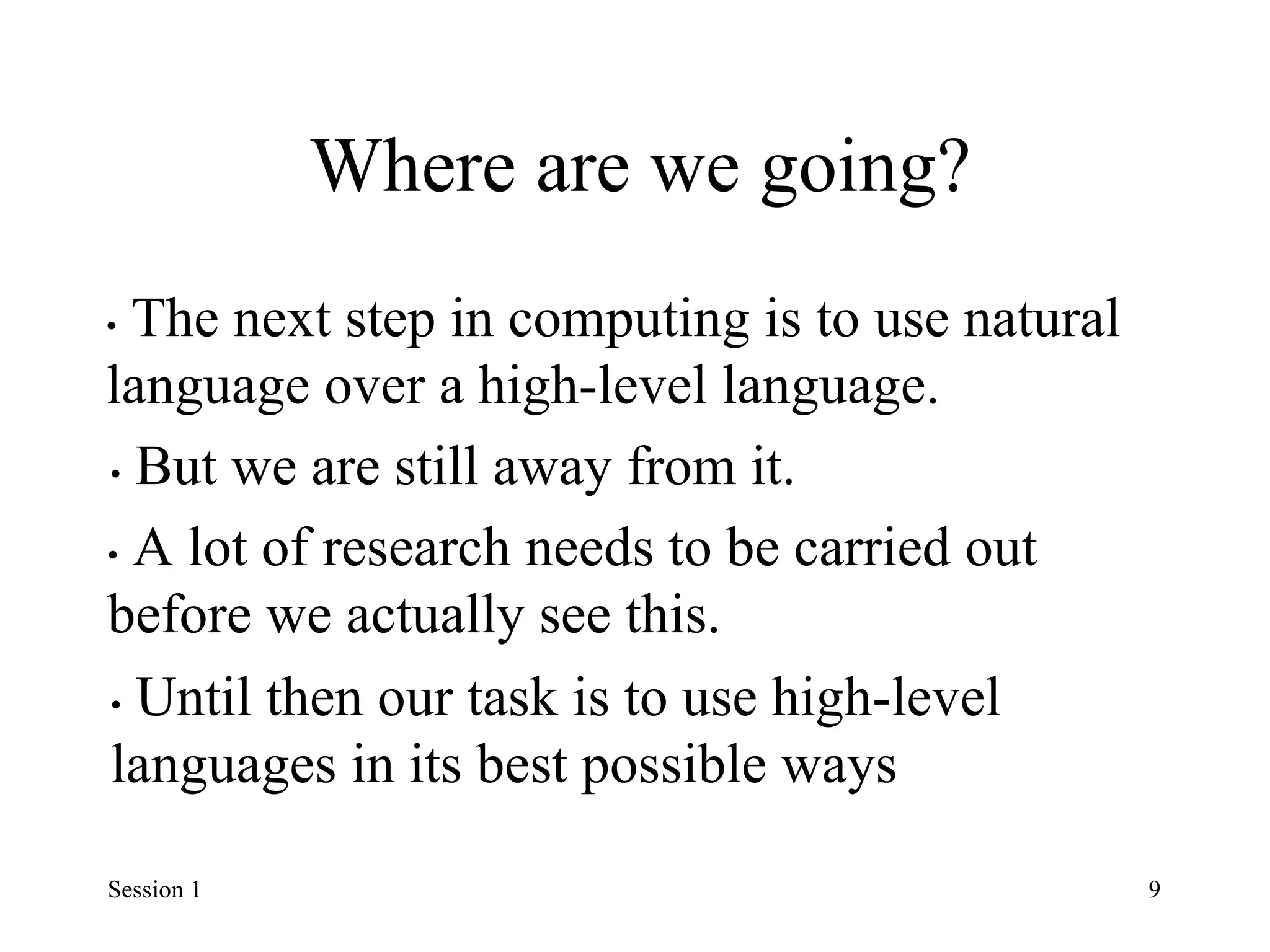 Where are we going?

• The next step in computing is to use natural language over a high-level language.

• But we are still away from it.

• A lot of research needs to be carried out before we actually see this.

• Until then our task is to use high-level languages in its best possible ways

Session 1

9